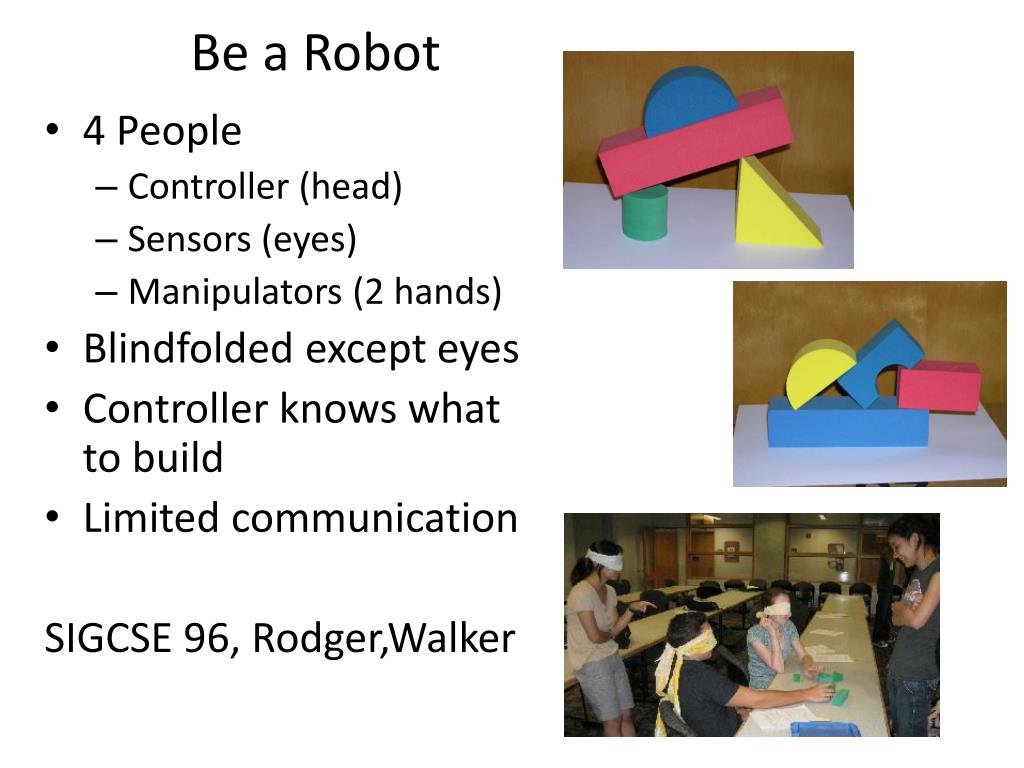 Be a Robot

• 4 People
– Controller (head)
– Sensors (eyes)
– Manipulators (2 hands)
• Blindfolded except eyes
• Controller knows what to build
• Limited communication

SIGCSE 96, Rodger,Walker